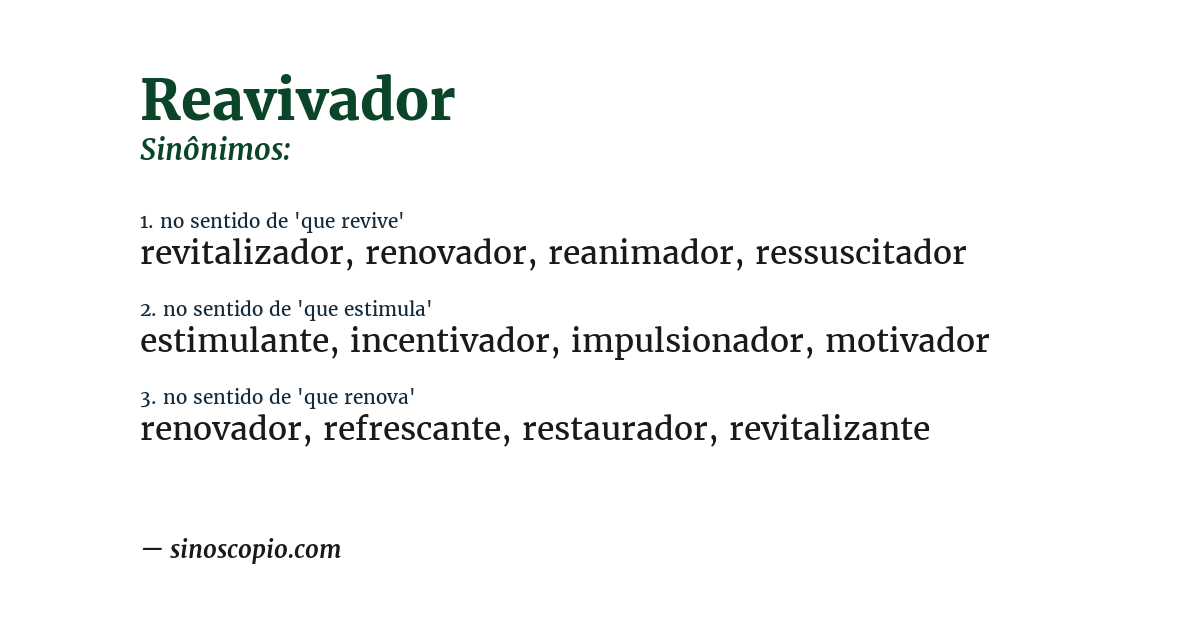 Reavivador
Sinônimos:

1. no sentido de 'que revive'
revitalizador, renovador, reanimador, ressuscitador

2. no sentido de 'que estimula'
estimulante, incentivador, impulsionador, motivador

3. no sentido de 'que renova'
renovador, refrescante, restaurador, revitalizante

— sinoscopio.com